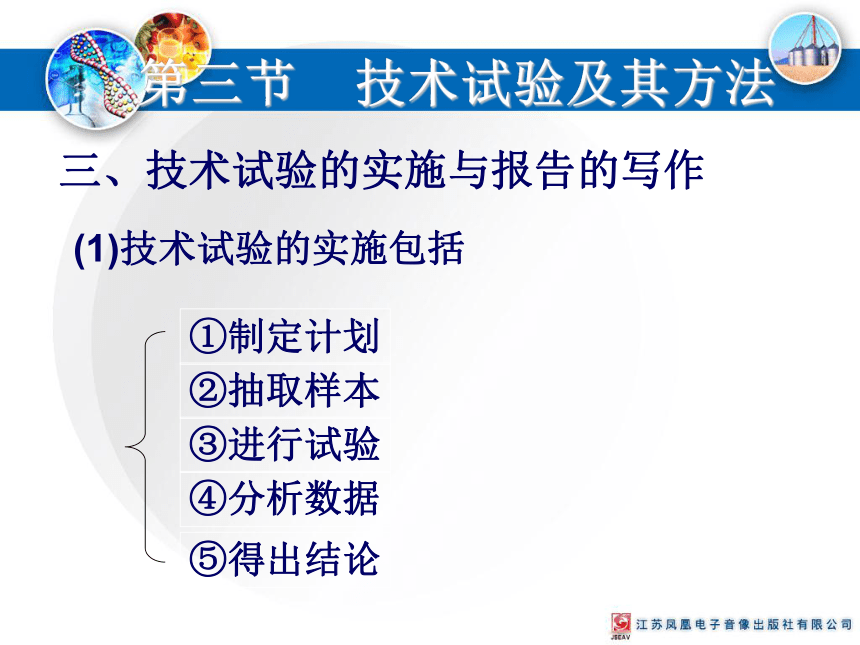 第三节　技术试验及其方法

三、技术试验的实施与报告的写作

(1)技术试验的实施包括

①制定计划
②抽取样本
③进行试验
④分析数据
⑤得出结论

JSEAV 江苏凤凰电子音像出版社有限公司